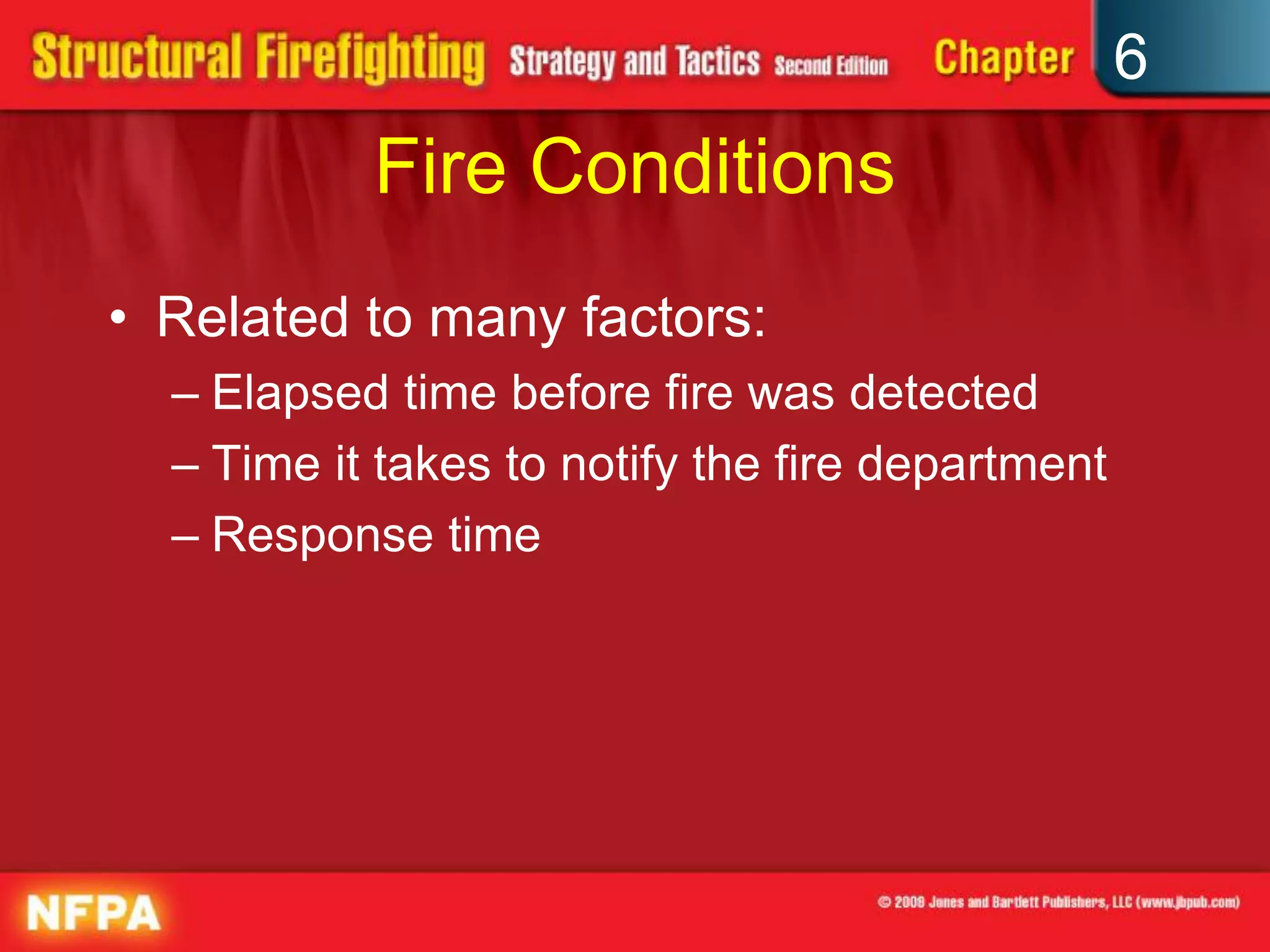 Structural Firefighting Strategy and Tactics Second Edition Chapter 6

Fire Conditions

• Related to many factors:
– Elapsed time before fire was detected
– Time it takes to notify the fire department
– Response time

NFPA

© 2009 Jones and Bartlett Publishers, LLC (www.jbpub.com)